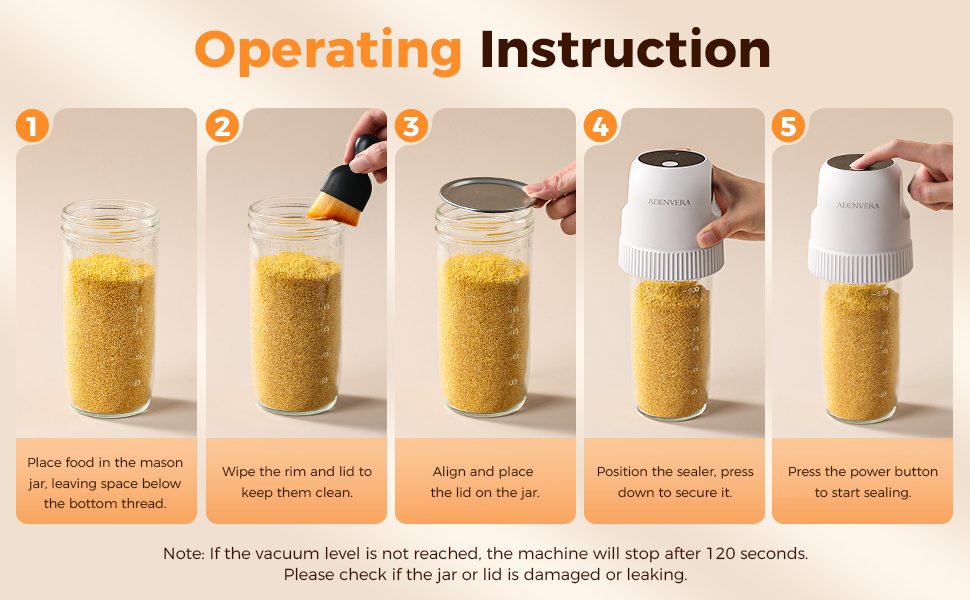 Operating Instruction

1

Place food in the mason jar, leaving space below the bottom thread.

2

Wipe the rim and lid to keep them clean.

3

Align and place the lid on the jar.

4

ADENVERA

Position the sealer, press down to secure it.

5

ADENVERA

Press the power button to start sealing.

Note: If the vacuum level is not reached, the machine will stop after 120 seconds. Please check if the jar or lid is damaged or leaking.